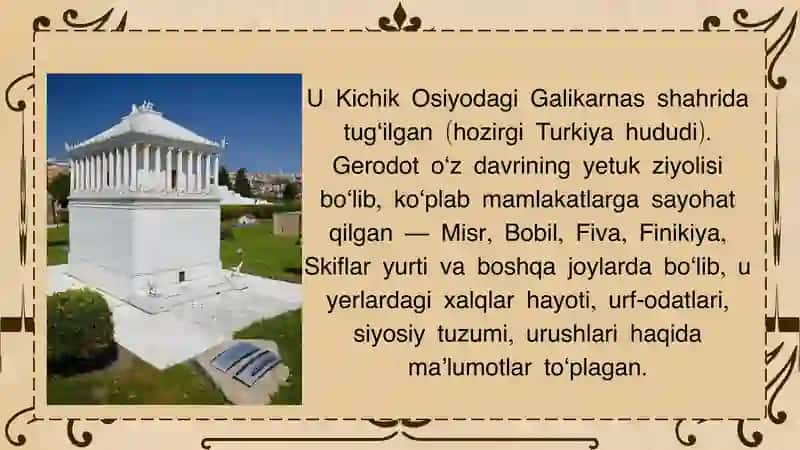 U Kichik Osiyodagi Galikarnas shahrida tug‘ilgan (hozirgi Turkiya hududi). Gerodot o‘z davrining yetuk ziyolisi bo‘lib, ko‘plab mamlakatlarga sayohat qilgan — Misr, Bobil, Fiva, Finikiya, Skiflar yurti va boshqa joylarda bo‘lib, u yerlardagi xalqlar hayoti, urf-odatlari, siyosiy tuzumi, urushlari haqida ma’lumotlar to‘plagan.